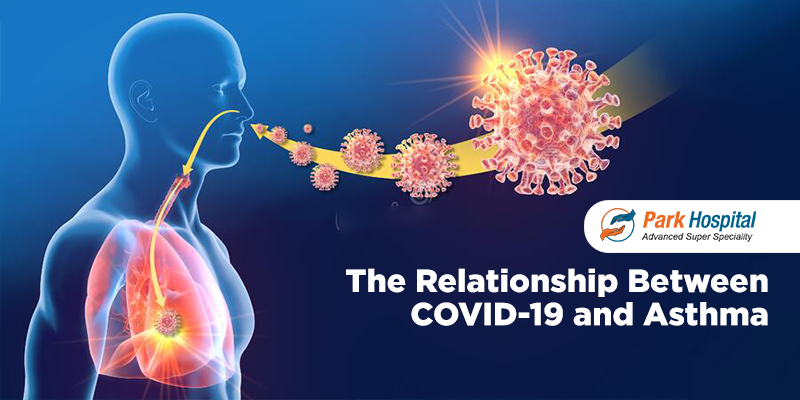 Park Hospital
Advanced Super Speciality

The Relationship Between COVID-19 and Asthma